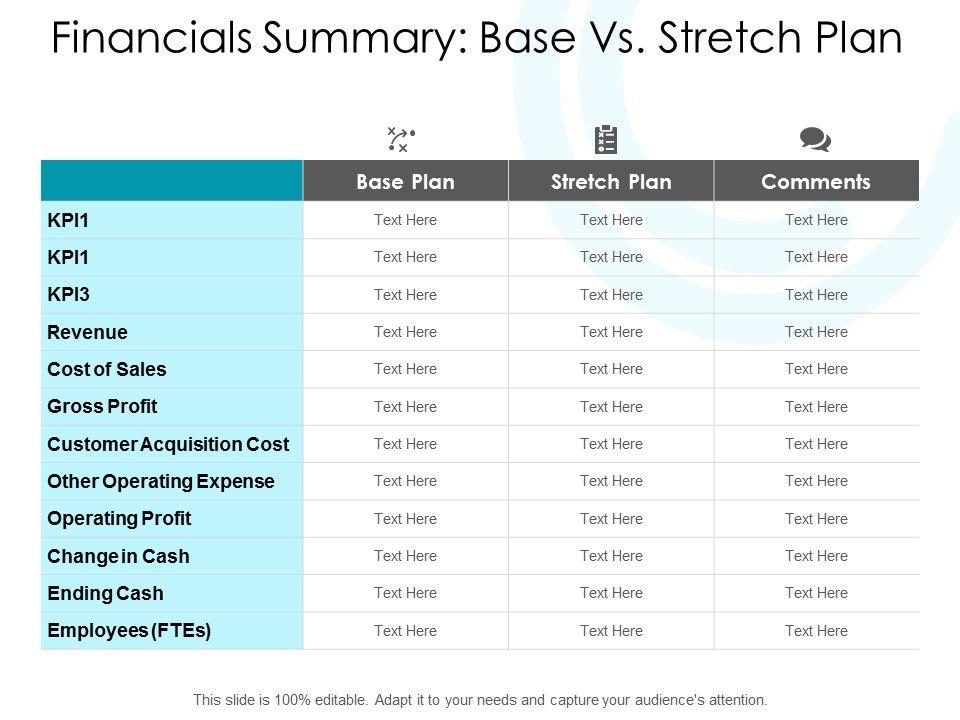 Financials Summary: Base Vs. Stretch Plan

| | Base Plan | Stretch Plan | Comments |
|---|---|---|---|
| KPI1 | Text Here | Text Here | Text Here |
| KPI1 | Text Here | Text Here | Text Here |
| KPI3 | Text Here | Text Here | Text Here |
| Revenue | Text Here | Text Here | Text Here |
| Cost of Sales | Text Here | Text Here | Text Here |
| Gross Profit | Text Here | Text Here | Text Here |
| Customer Acquisition Cost | Text Here | Text Here | Text Here |
| Other Operating Expense | Text Here | Text Here | Text Here |
| Operating Profit | Text Here | Text Here | Text Here |
| Change in Cash | Text Here | Text Here | Text Here |
| Ending Cash | Text Here | Text Here | Text Here |
| Employees (FTEs) | Text Here | Text Here | Text Here |

This slide is 100% editable. Adapt it to your needs and capture your audience's attention.